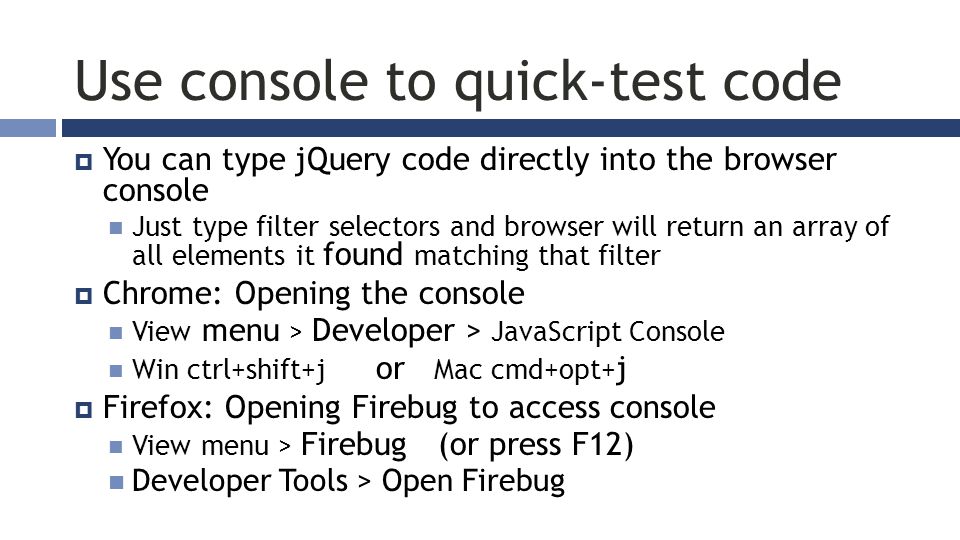 Use console to quick-test code

You can type jQuery code directly into the browser console

Just type filter selectors and browser will return an array of all elements it found matching that filter

Chrome: Opening the console

View menu > Developer > JavaScript Console

Win ctrl+shift+j or Mac cmd+opt+j

Firefox: Opening Firebug to access console

View menu > Firebug (or press F12)

Developer Tools > Open Firebug